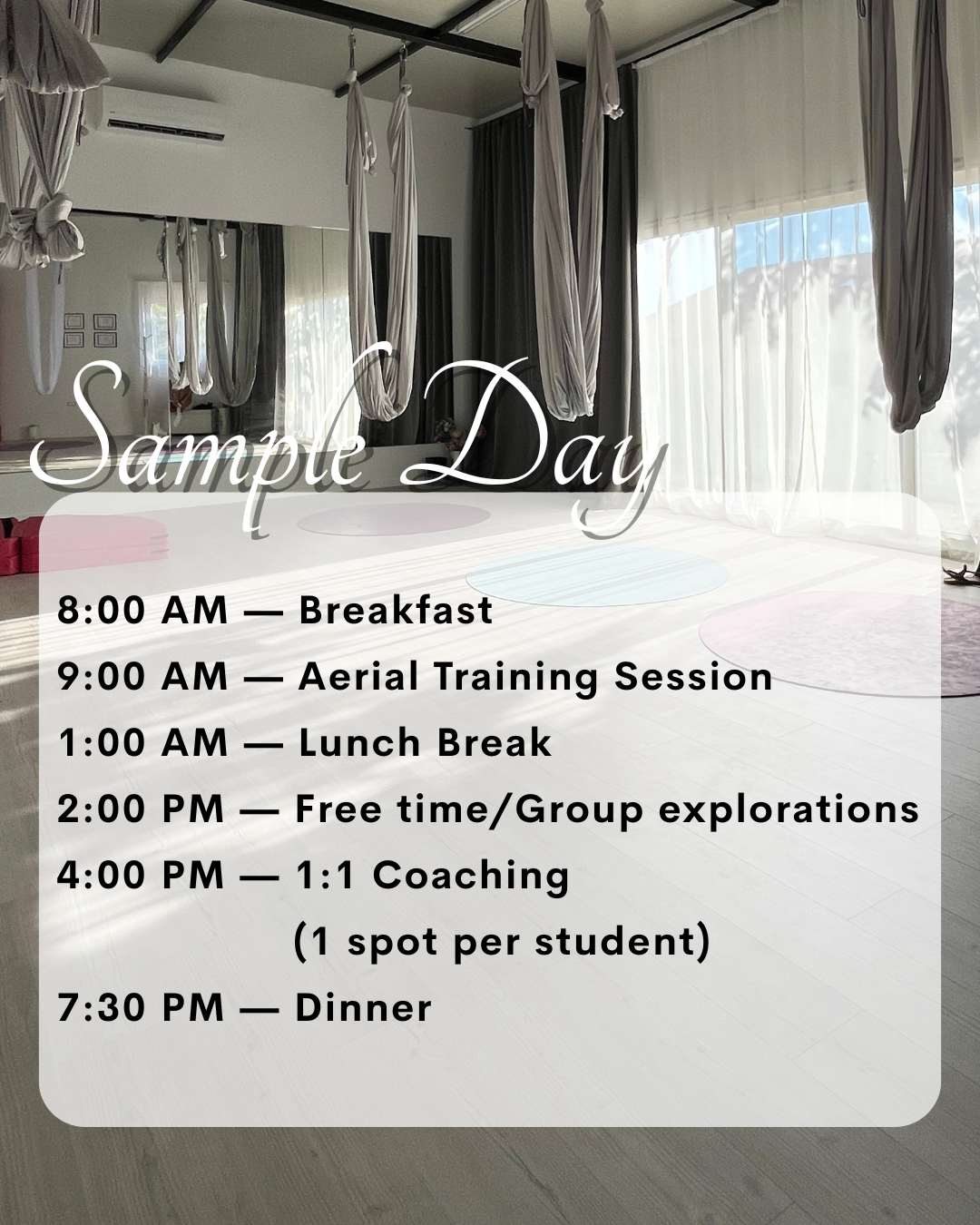 Sample Day

8:00 AM — Breakfast

9:00 AM — Aerial Training Session

1:00 AM — Lunch Break

2:00 PM — Free time/Group explorations

4:00 PM — 1:1 Coaching
(1 spot per student)

7:30 PM — Dinner